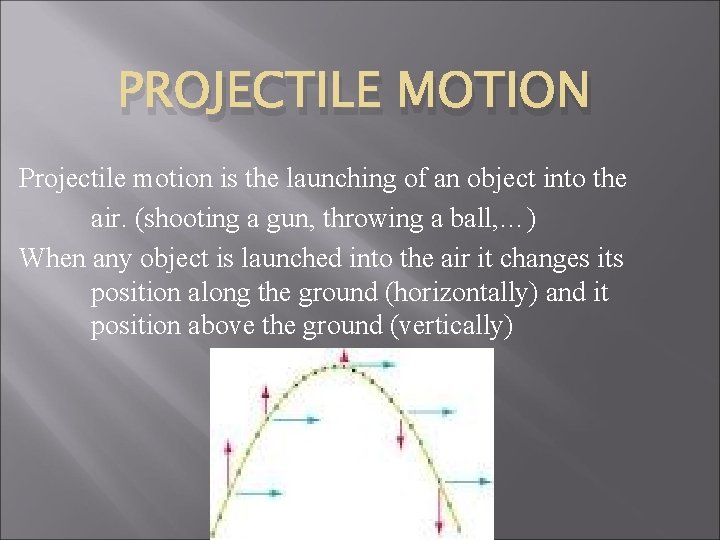 PROJECTILE MOTION

Projectile motion is the launching of an object into the air. (shooting a gun, throwing a ball,…)

When any object is launched into the air it changes its position along the ground (horizontally) and it position above the ground (vertically)